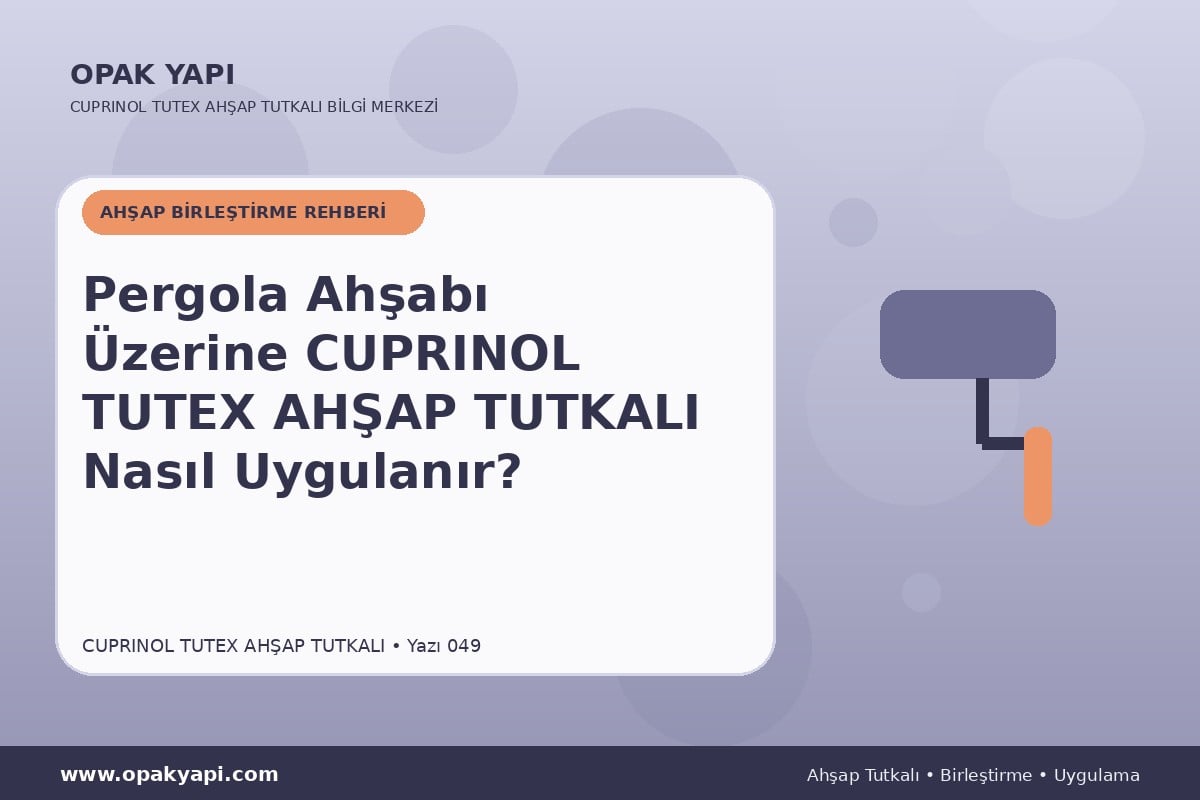 OPAK YAPI
CUPRINOL TUTEX AHŞAP TUTKALI BİLGİ MERKEZİ

AHŞAP BİRLEŞTİRME REHBERİ

Pergola Ahşabı Üzerine CUPRINOL TUTEX AHŞAP TUTKALI Nasıl Uygulanır?

CUPRINOL TUTEX AHŞAP TUTKALI • Yazı 049

www.opakyapi.com

Ahşap Tutkalı • Birleştirme • Uygulama